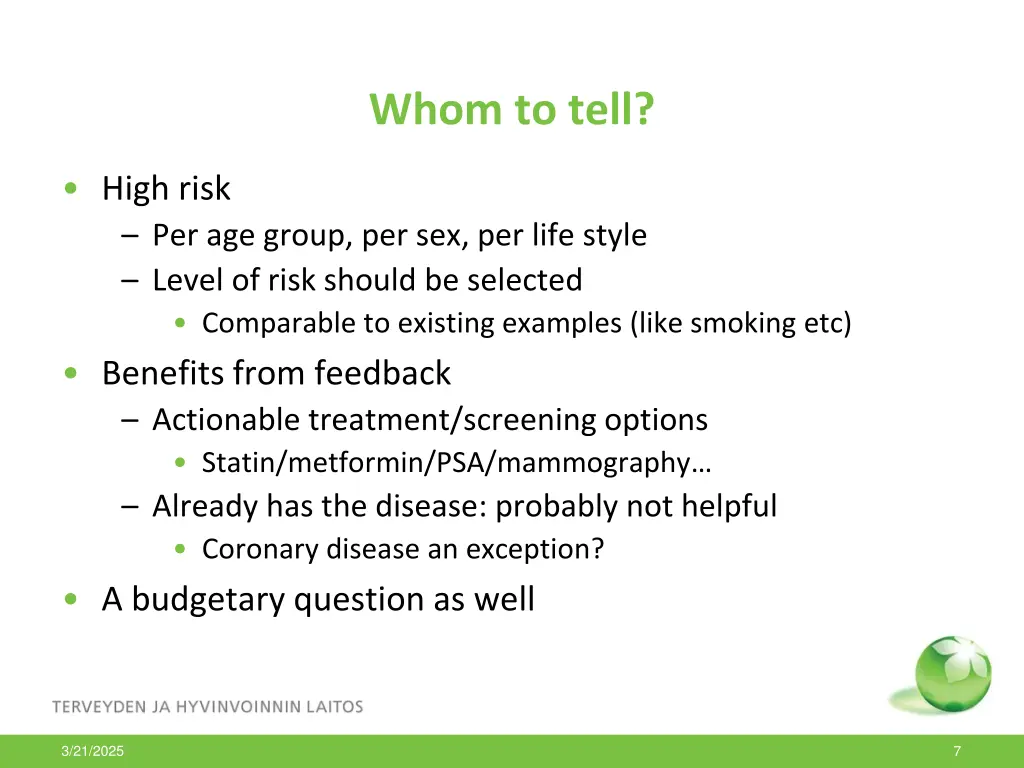 Whom to tell?

• High risk
– Per age group, per sex, per life style
– Level of risk should be selected
• Comparable to existing examples (like smoking etc)

• Benefits from feedback
– Actionable treatment/screening options
• Statin/metformin/PSA/mammography…
– Already has the disease: probably not helpful
• Coronary disease an exception?

• A budgetary question as well

TERVEYDEN JA HYVINVOINNIN LAITOS

3/21/2025

7